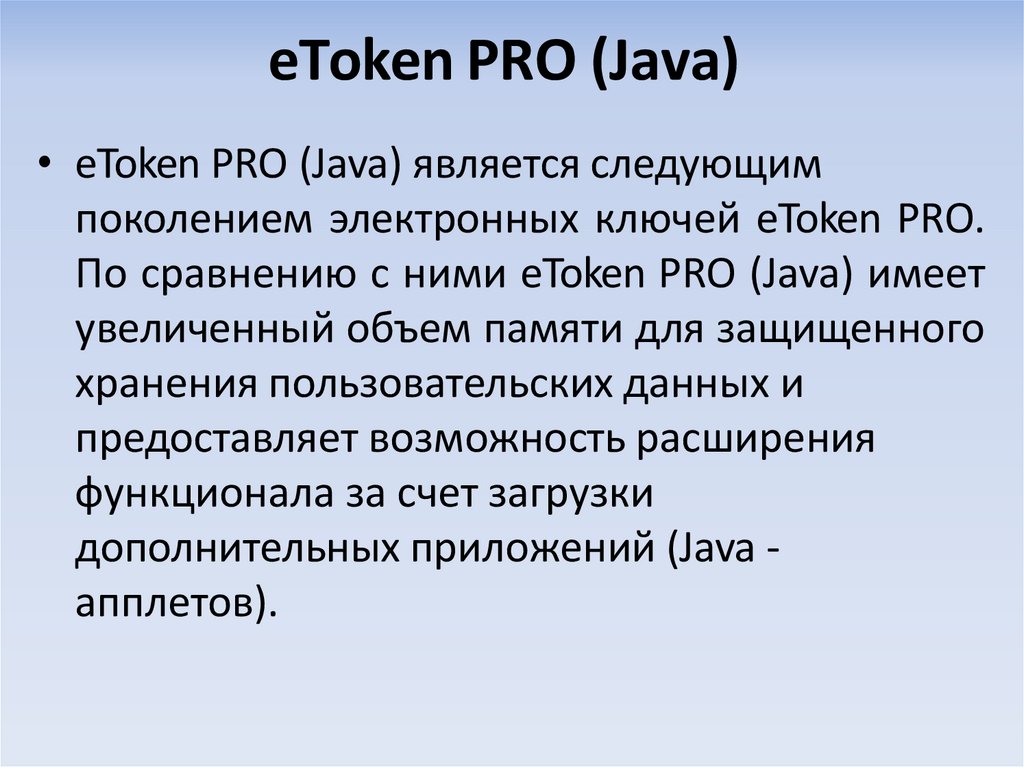 eToken PRO (Java)

• eToken PRO (Java) является следующим поколением электронных ключей eToken PRO. По сравнению с ними eToken PRO (Java) имеет увеличенный объем памяти для защищенного хранения пользовательских данных и предоставляет возможность расширения функционала за счет загрузки дополнительных приложений (Java - апплетов).